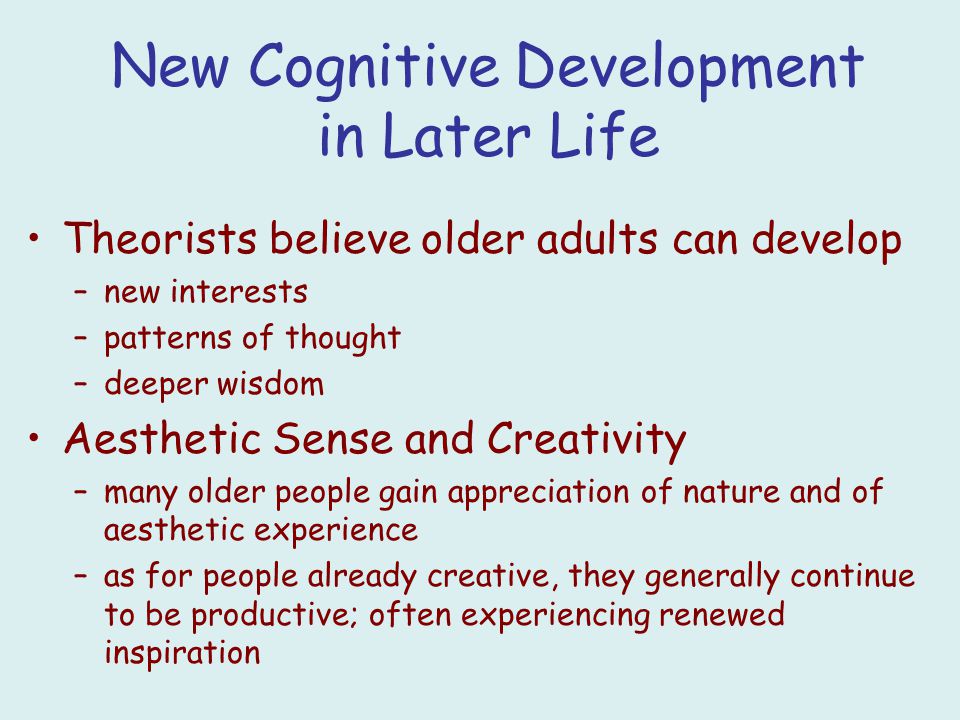 New Cognitive Development in Later Life

• Theorists believe older adults can develop
– new interests
– patterns of thought
– deeper wisdom

• Aesthetic Sense and Creativity
– many older people gain appreciation of nature and of aesthetic experience
– as for people already creative, they generally continue to be productive; often experiencing renewed inspiration